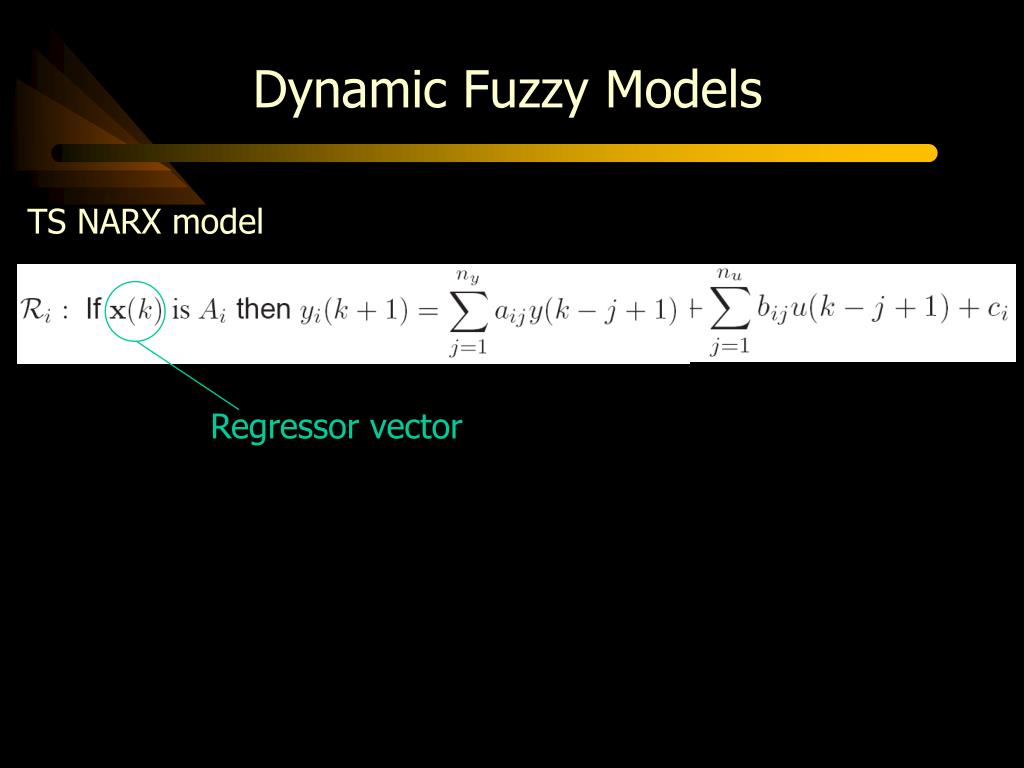 Dynamic Fuzzy Models

TS NARX model

$\mathcal{R}_i :$ If $\mathbf{x}(k)$ is $A_i$ then $y_i(k+1) = \sum_{j=1}^{n_y} a_{ij} y(k-j+1) + \sum_{j=1}^{n_u} b_{ij} u(k-j+1) + c_i$

Regressor vector